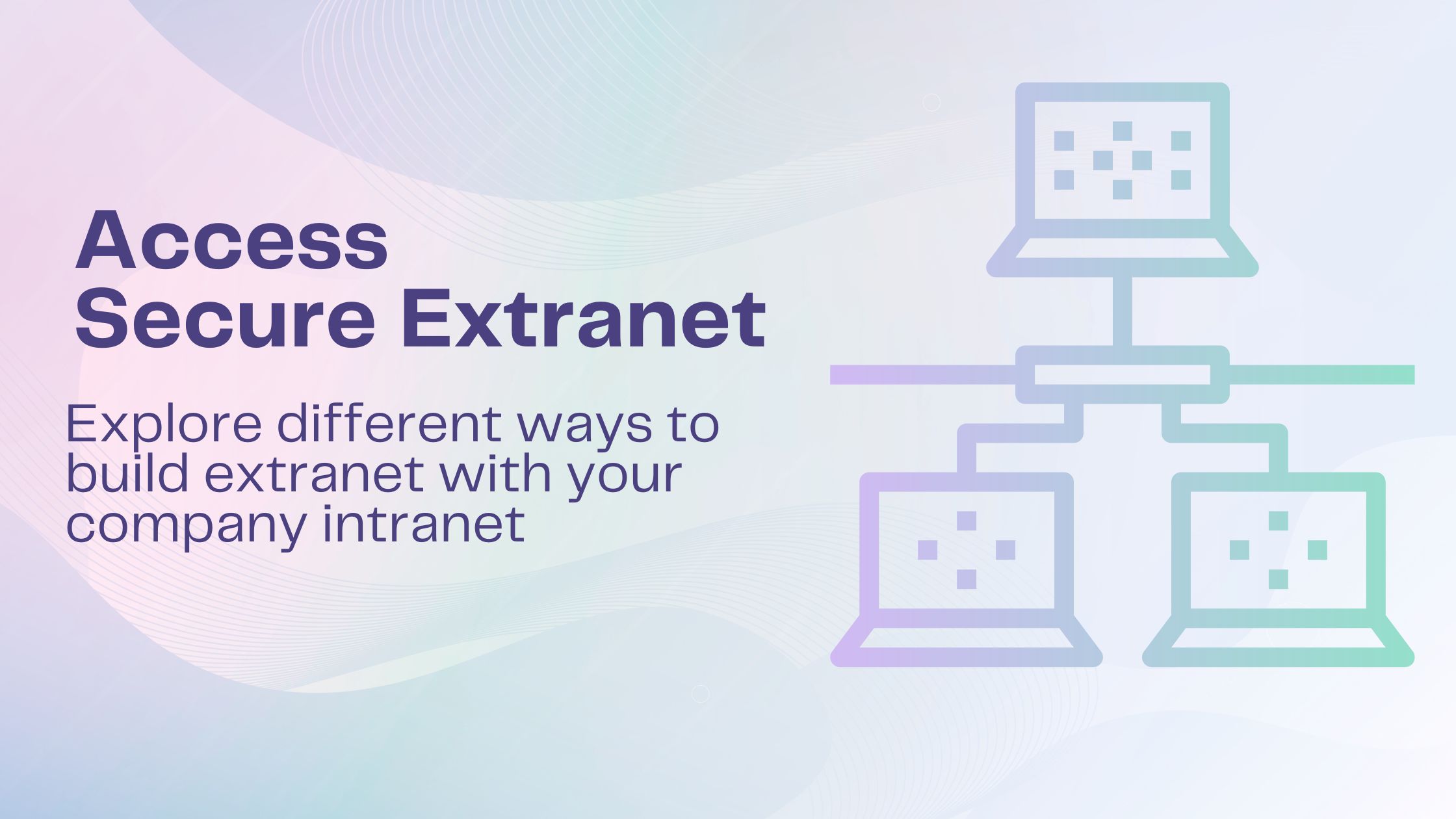 Access
Secure Extranet

Explore different ways to build extranet with your company intranet